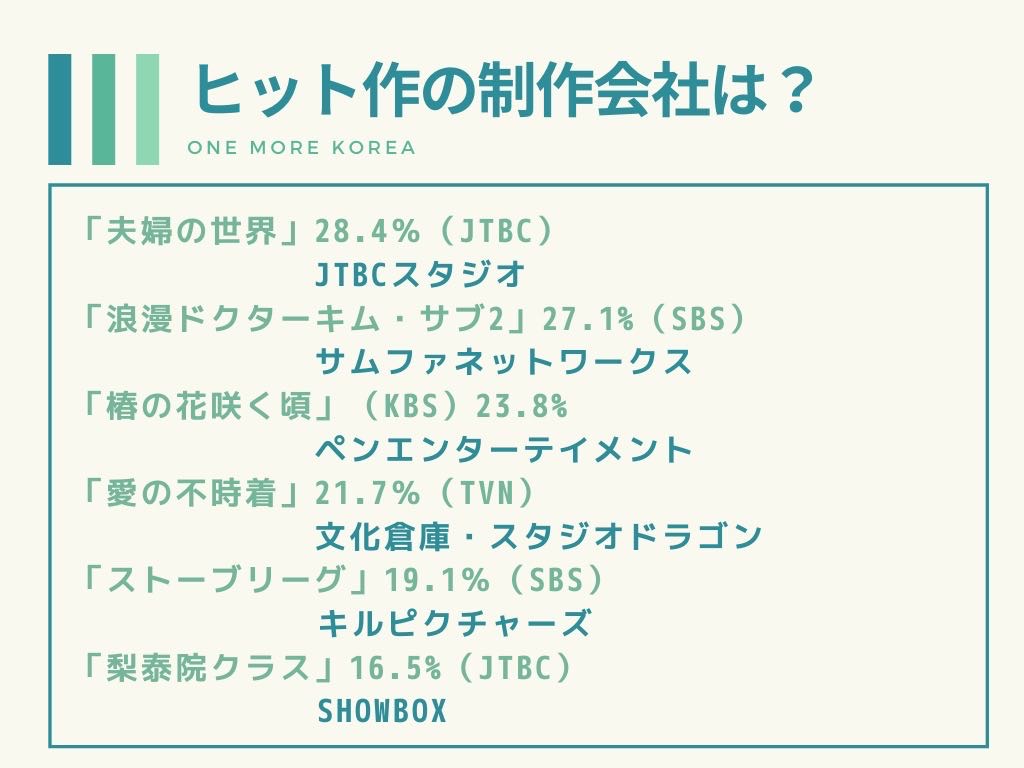 ヒット作の制作会社は？

ONE MORE KOREA

「夫婦の世界」28.4%（JTBC）
JTBCスタジオ
「浪漫ドクターキム・サブ2」27.1%（SBS）
サムファネットワークス
「椿の花咲く頃」（KBS）23.8%
ペンエンターテイメント
「愛の不時着」21.7%（TVN）
文化倉庫・スタジオドラゴン
「ストーブリーグ」19.1%（SBS）
キルピクチャーズ
「梨泰院クラス」16.5%（JTBC）
SHOWBOX